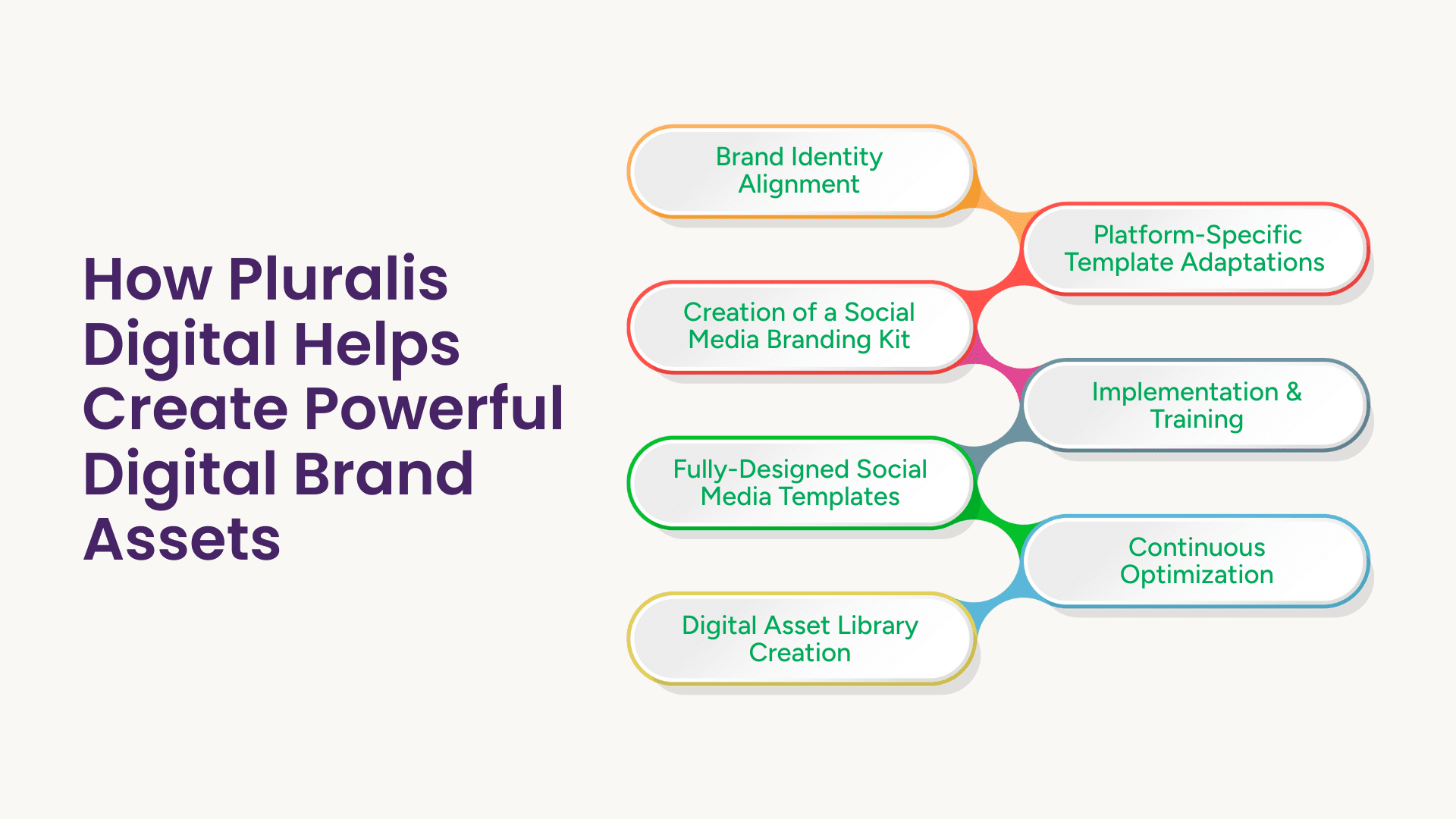 How Pluralis Digital Helps Create Powerful Digital Brand Assets

Brand Identity Alignment

Platform-Specific Template Adaptations

Creation of a Social Media Branding Kit

Implementation & Training

Fully-Designed Social Media Templates

Continuous Optimization

Digital Asset Library Creation